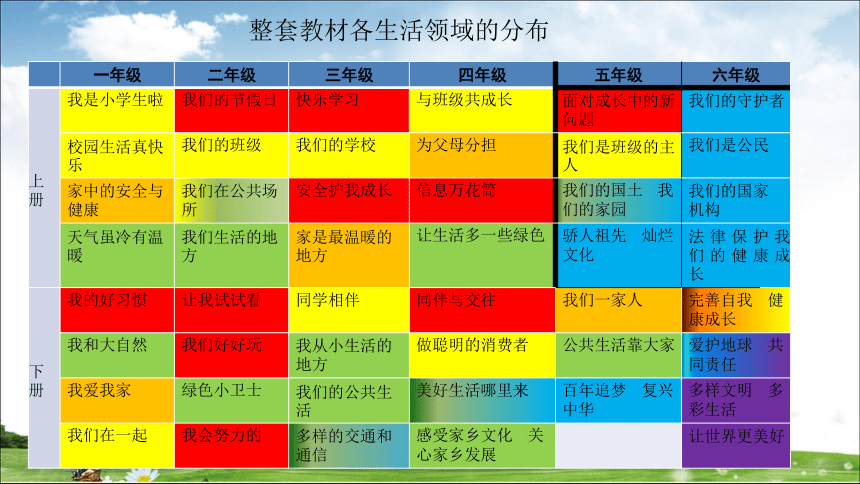 整套教材各生活领域的分布

| | 一年级 | 二年级 | 三年级 | 四年级 | 五年级 | 六年级 |
|---|---|---|---|---|---|---|
| 上册 | 我是小学生啦 | 我们的节假日 | 快乐学习 | 与班级共成长 | 面对成长中的新问题 | 我们的守护者 |
| | 校园生活真快乐 | 我们的班级 | 我们的学校 | 为父母分担 | 我们是班级的主人 | 我们是公民 |
| | 家中的安全与健康 | 我们在公共场所 | 安全护我成长 | 信息万花筒 | 我们的国土 我们的家园 | 我们的国家机构 |
| | 天气虽冷有温暖 | 我们生活的地方 | 家是最温暖的地方 | 让生活多一些绿色 | 骄人祖先 灿烂文化 | 法律保护我们的健康成长 |
| 下册 | 我的好习惯 | 让我试试看 | 同学相伴 | 同伴与交往 | 我们一家人 | 完善自我 健康成长 |
| | 我和大自然 | 我们好好玩 | 我从小生活的地方 | 做聪明的消费者 | 公共生活靠大家 | 爱护地球 共同责任 |
| | 我爱我家 | 绿色小卫士 | 我们的公共生活 | 美好生活哪里来 | 百年追梦 复兴中华 | 多样文明 多彩生活 |
| | 我们在一起 | 我会努力的 | 多样的交通和通信 | 感受家乡文化 关心家乡发展 | | 让世界更美好 |